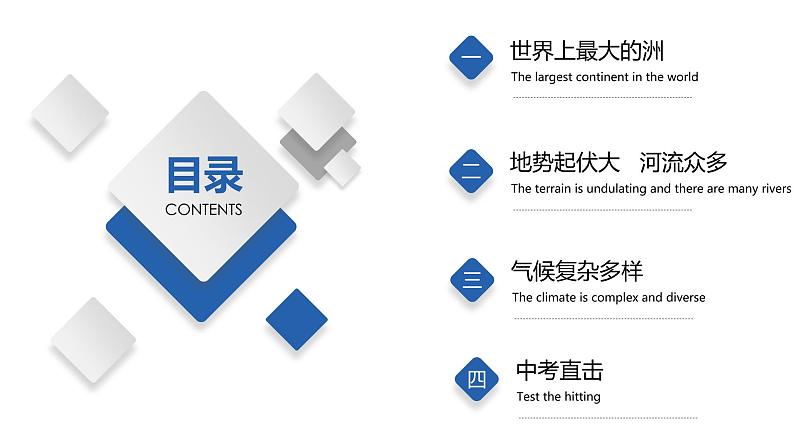 目录
CONTENTS

一
世界上最大的洲
The largest continent in the world

二
地势起伏大 河流众多
The terrain is undulating and there are many rivers

三
气候复杂多样
The climate is complex and diverse

四
中考直击
Test the hitting